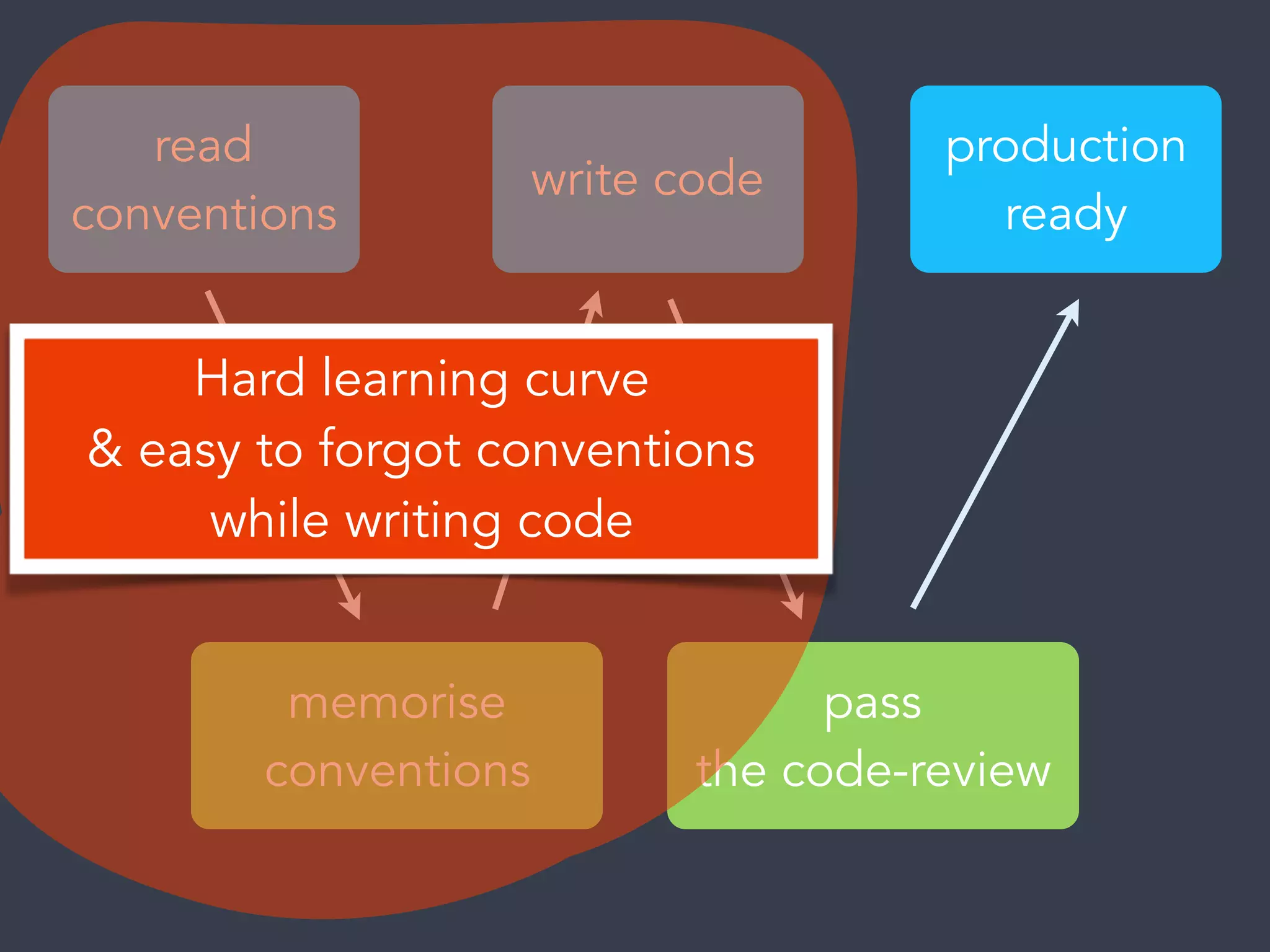 read conventions

write code

production ready

Hard learning curve
& easy to forgot conventions
while writing code

memorise conventions

pass the code-review